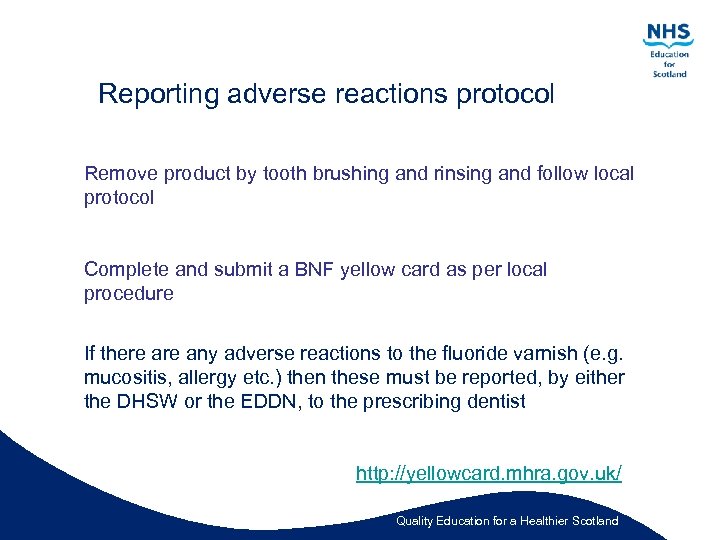 NHS
Education
for
Scotland

Reporting adverse reactions protocol

Remove product by tooth brushing and rinsing and follow local protocol

Complete and submit a BNF yellow card as per local procedure

If there are any adverse reactions to the fluoride varnish (e.g. mucositis, allergy etc.) then these must be reported, by either the DHSW or the EDDN, to the prescribing dentist

http://yellowcard.mhra.gov.uk/

Quality Education for a Healthier Scotland